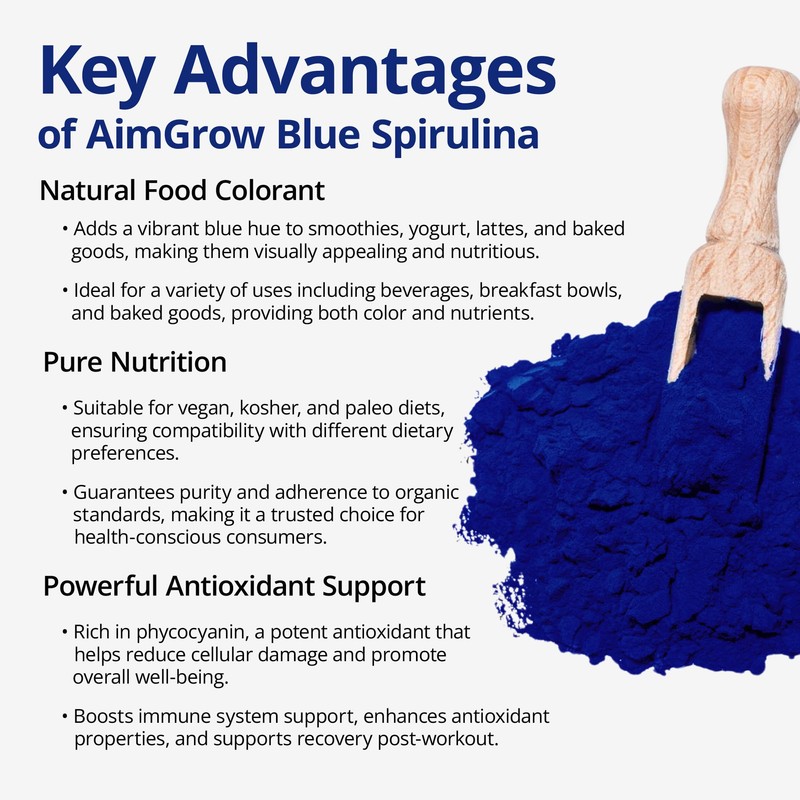 Key Advantages
of AimGrow Blue Spirulina

Natural Food Colorant

• Adds a vibrant blue hue to smoothies, yogurt, lattes, and baked goods, making them visually appealing and nutritious.

• Ideal for a variety of uses including beverages, breakfast bowls, and baked goods, providing both color and nutrients.

Pure Nutrition

• Suitable for vegan, kosher, and paleo diets, ensuring compatibility with different dietary preferences.

• Guarantees purity and adherence to organic standards, making it a trusted choice for health-conscious consumers.

Powerful Antioxidant Support

• Rich in phycocyanin, a potent antioxidant that helps reduce cellular damage and promote overall well-being.

• Boosts immune system support, enhances antioxidant properties, and supports recovery post-workout.